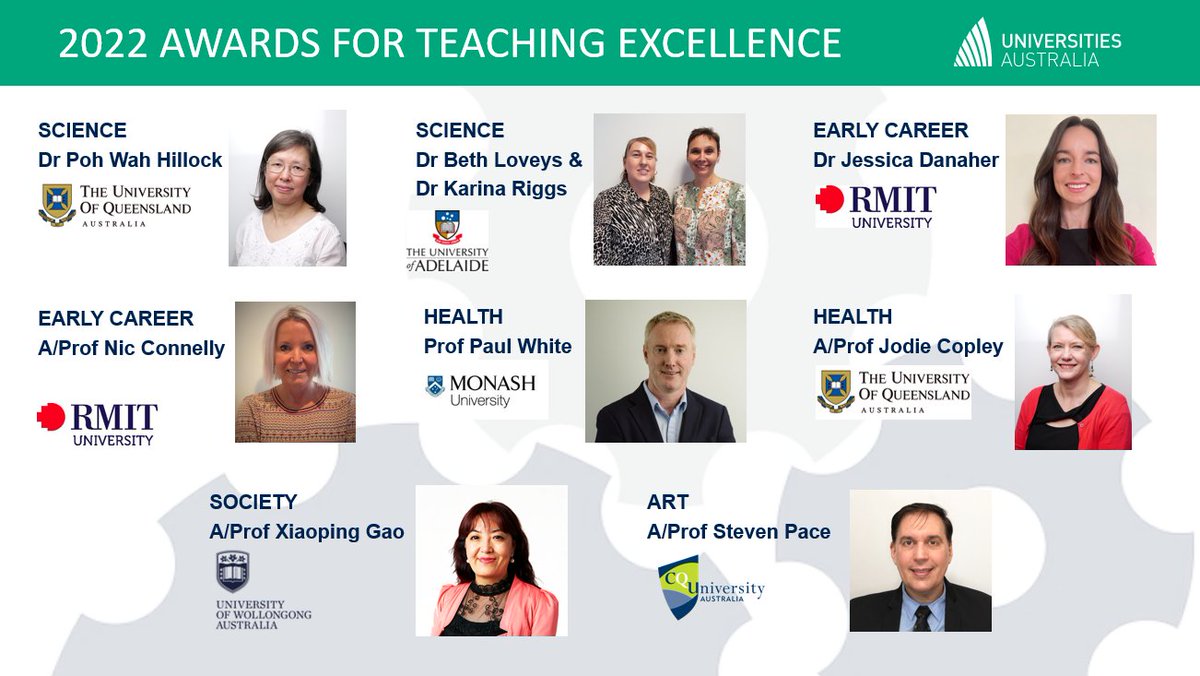 2022 AWARDS FOR TEACHING EXCELLENCE

UNIVERSITIES AUSTRALIA

SCIENCE
Dr Poh Wah Hillock
THE UNIVERSITY OF QUEENSLAND AUSTRALIA

SCIENCE
Dr Beth Loveys & Dr Karina Riggs
THE UNIVERSITY of ADELAIDE

EARLY CAREER
Dr Jessica Danaher
RMIT UNIVERSITY

EARLY CAREER
A/Prof Nic Connelly
RMIT UNIVERSITY

HEALTH
Prof Paul White
MONASH University

HEALTH
A/Prof Jodie Copley
THE UNIVERSITY OF QUEENSLAND AUSTRALIA

SOCIETY
A/Prof Xiaoping Gao
UNIVERSITY OF WOLLONGONG AUSTRALIA

ART
A/Prof Steven Pace
CQUniversity AUSTRALIA